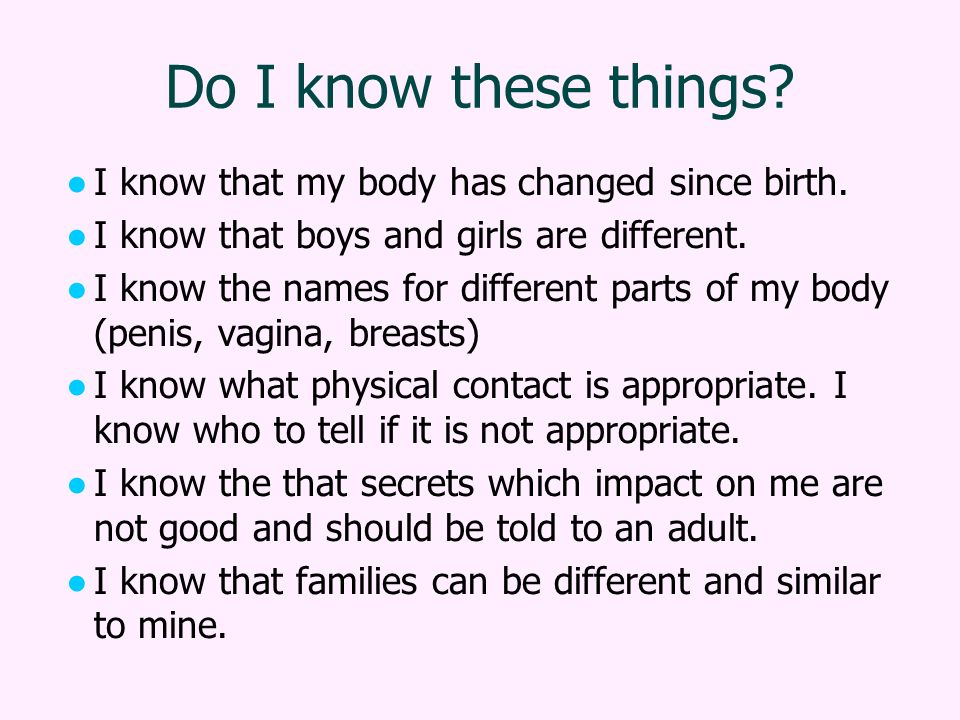 Do I know these things?

- I know that my body has changed since birth.
- I know that boys and girls are different.
- I know the names for different parts of my body (penis, vagina, breasts)
- I know what physical contact is appropriate. I know who to tell if it is not appropriate.
- I know the that secrets which impact on me are not good and should be told to an adult.
- I know that families can be different and similar to mine.